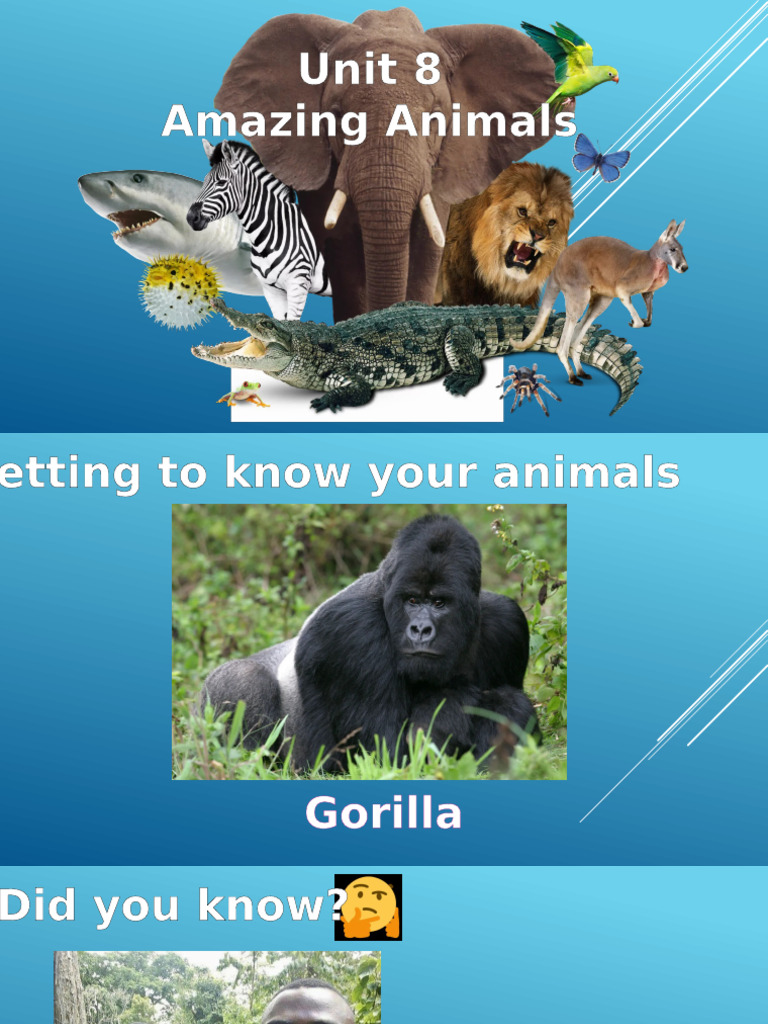 Unit 8
Amazing Animals

etting to know your animals

Gorilla

Did you know?